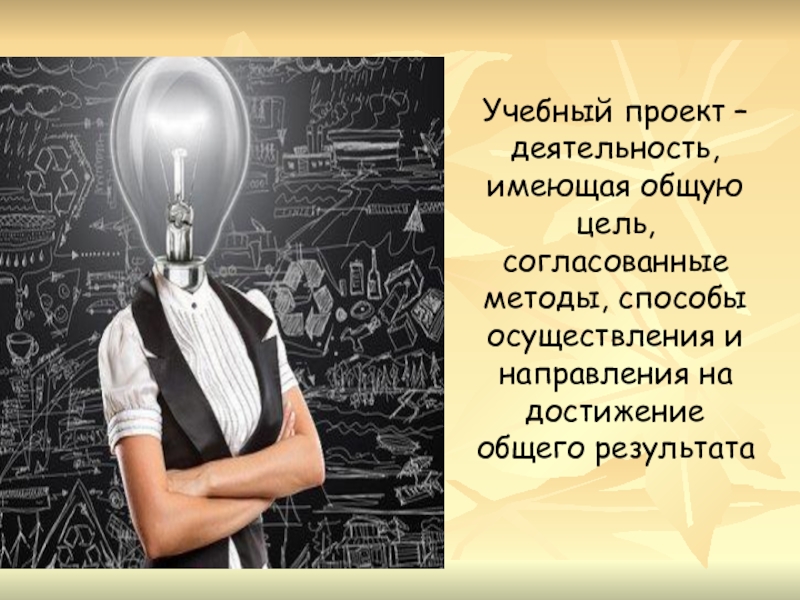 Учебный проект – деятельность, имеющая общую цель, согласованные методы, способы осуществления и направления на достижение общего результата